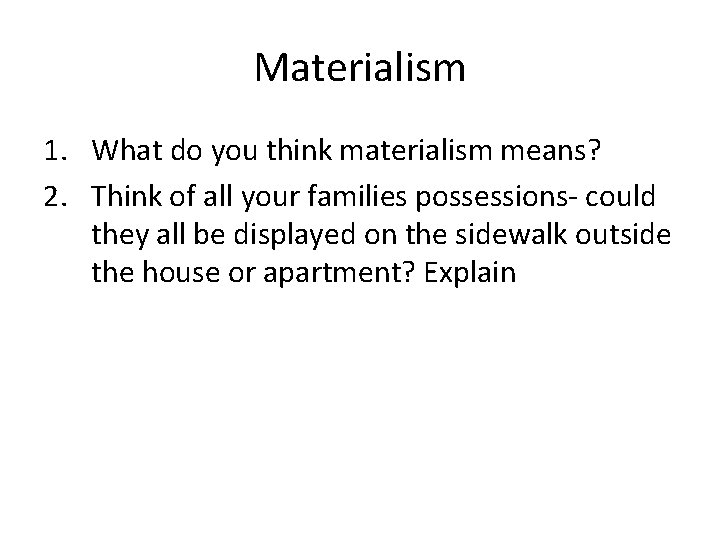 Materialism

1. What do you think materialism means?
2. Think of all your families possessions- could they all be displayed on the sidewalk outside the house or apartment? Explain